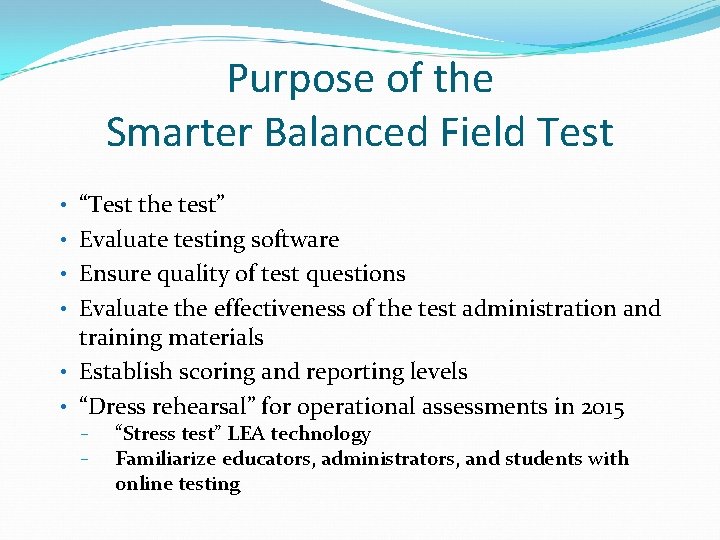 Purpose of the
Smarter Balanced Field Test

• “Test the test”
• Evaluate testing software
• Ensure quality of test questions
• Evaluate the effectiveness of the test administration and training materials
• Establish scoring and reporting levels
• “Dress rehearsal” for operational assessments in 2015
– “Stress test” LEA technology
– Familiarize educators, administrators, and students with online testing